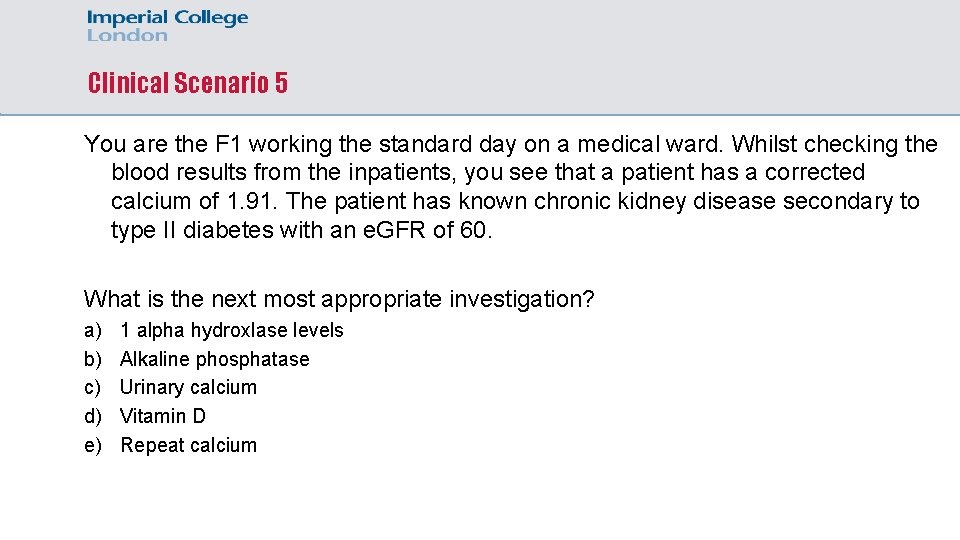 Imperial College
London

Clinical Scenario 5

You are the F1 working the standard day on a medical ward. Whilst checking the blood results from the inpatients, you see that a patient has a corrected calcium of 1.91. The patient has known chronic kidney disease secondary to type II diabetes with an eGFR of 60.

What is the next most appropriate investigation?

a) 1 alpha hydroxlase levels
b) Alkaline phosphatase
c) Urinary calcium
d) Vitamin D
e) Repeat calcium